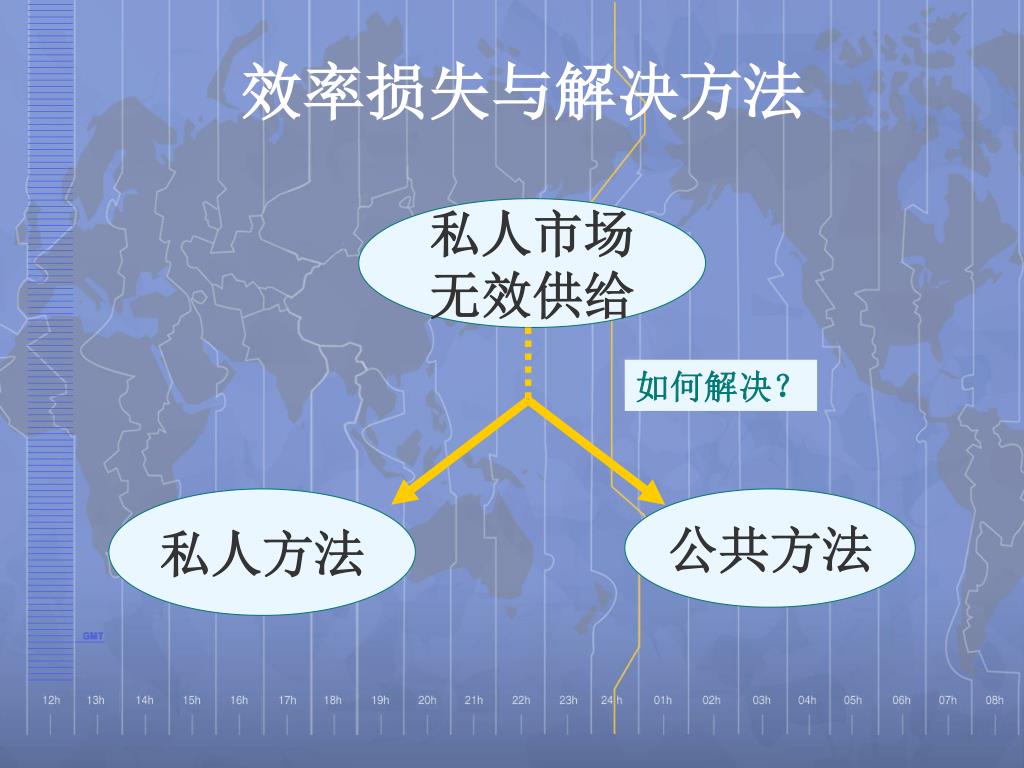 效率损失与解决方法

私人市场
无效供给

如何解决?

私人方法

公共方法

GMT

12h 13h 14h 15h 16h 17h 18h 19h 20h 21h 22h 23h 24h 01h 02h 03h 04h 05h 06h 07h 08h